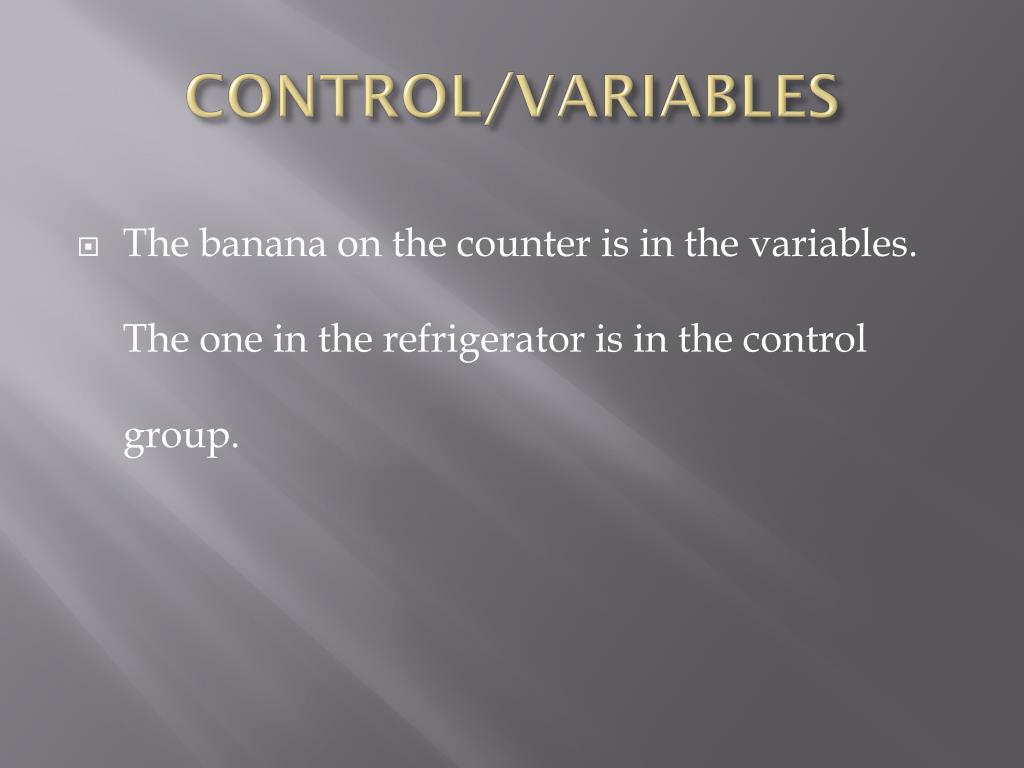 CONTROL/VARIABLES

The banana on the counter is in the variables. The one in the refrigerator is in the control group.